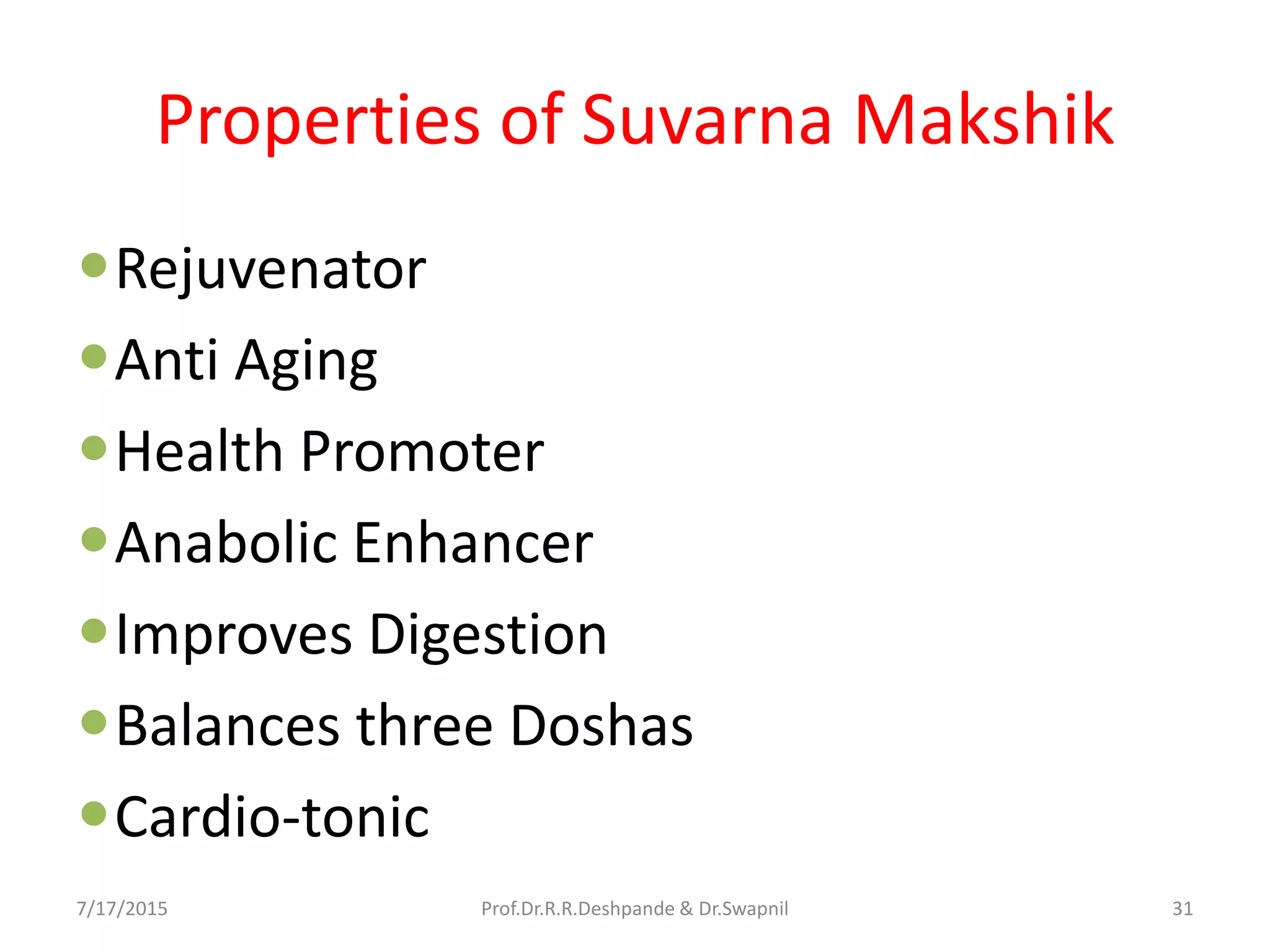 Properties of Suvarna Makshik

- Rejuvenator
- Anti Aging
- Health Promoter
- Anabolic Enhancer
- Improves Digestion
- Balances three Doshas
- Cardio-tonic

7/17/2015 Prof.Dr.R.R.Deshpande & Dr.Swapnil 31